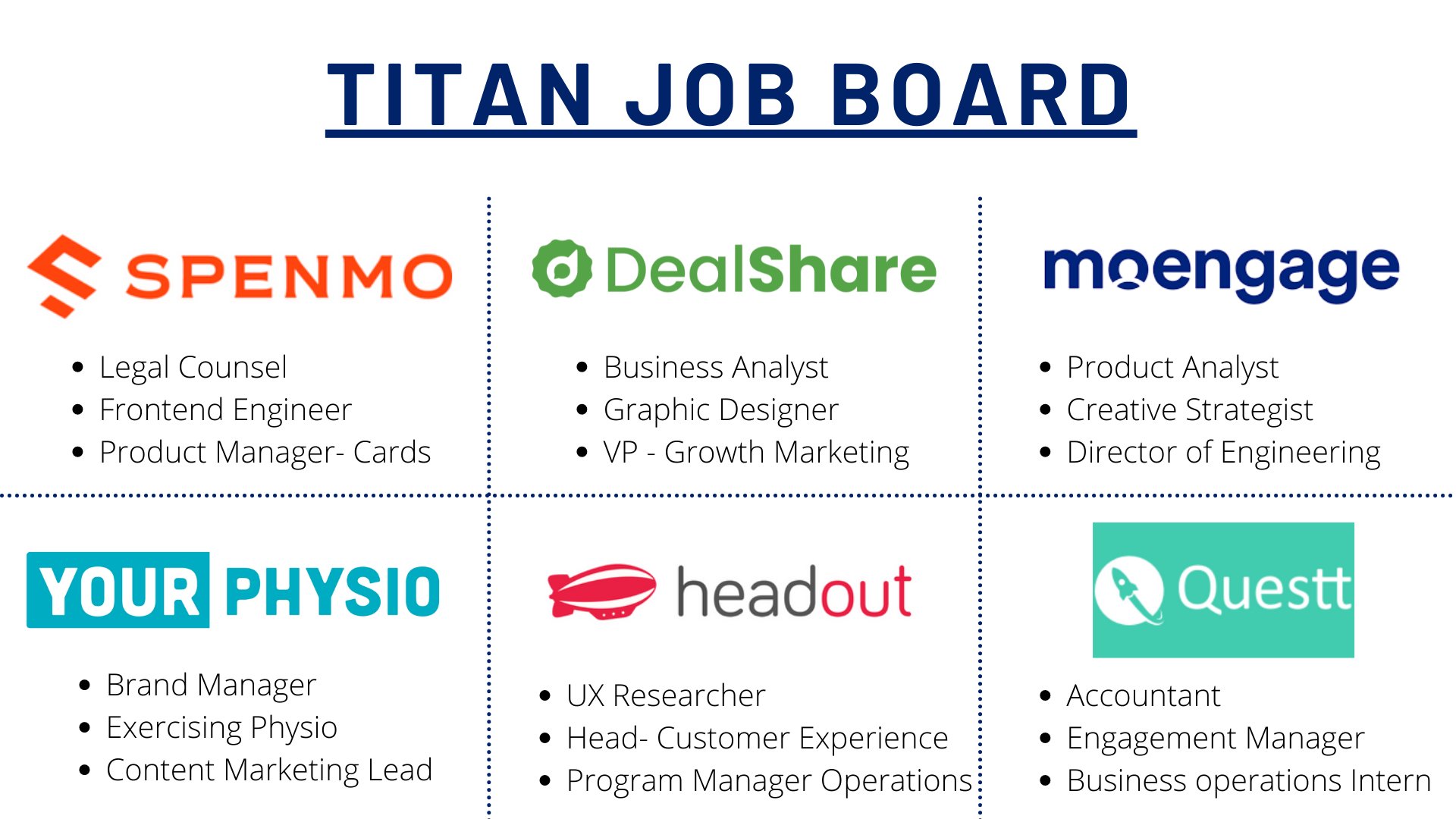 TITAN JOB BOARD

SPENMO

- Legal Counsel
- Frontend Engineer
- Product Manager- Cards

DealShare

- Business Analyst
- Graphic Designer
- VP - Growth Marketing

moengage

- Product Analyst
- Creative Strategist
- Director of Engineering

YOUR PHYSIO

- Brand Manager
- Exercising Physio
- Content Marketing Lead

headout

- UX Researcher
- Head- Customer Experience
- Program Manager Operations

Questt

- Accountant
- Engagement Manager
- Business operations Intern